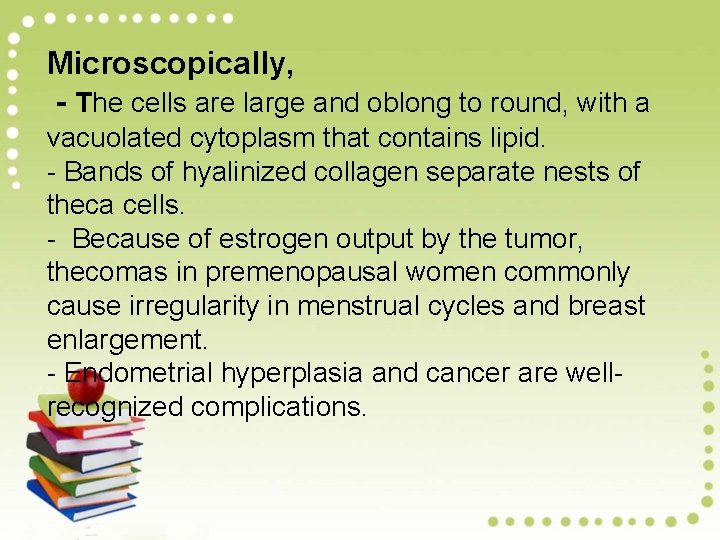 Microscopically,

- The cells are large and oblong to round, with a vacuolated cytoplasm that contains lipid.
- Bands of hyalinized collagen separate nests of theca cells.
- Because of estrogen output by the tumor, thecomas in premenopausal women commonly cause irregularity in menstrual cycles and breast enlargement.
- Endometrial hyperplasia and cancer are well-recognized complications.